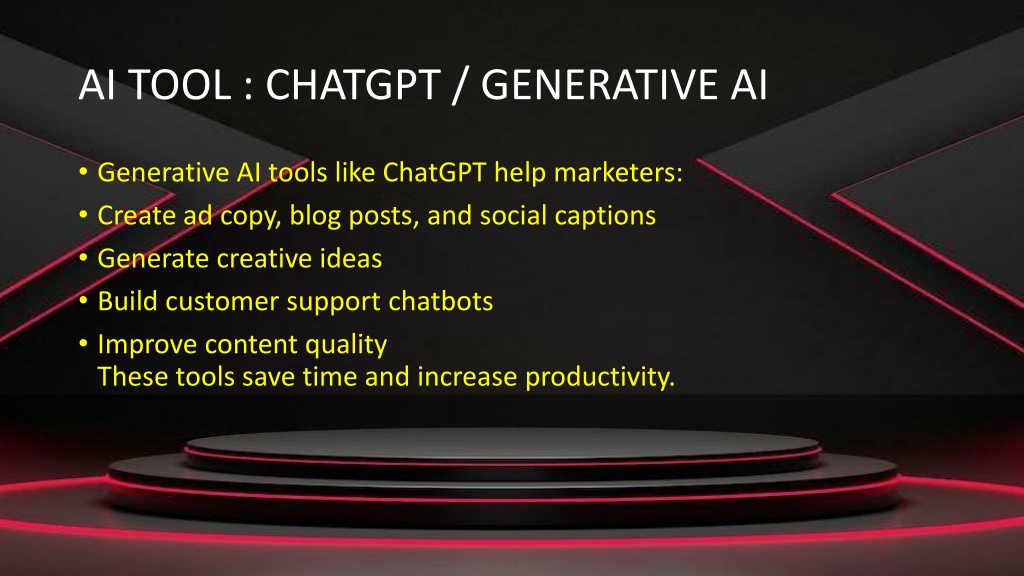 AI TOOL : CHATGPT / GENERATIVE AI

• Generative AI tools like ChatGPT help marketers:
• Create ad copy, blog posts, and social captions
• Generate creative ideas
• Build customer support chatbots
• Improve content quality
These tools save time and increase productivity.